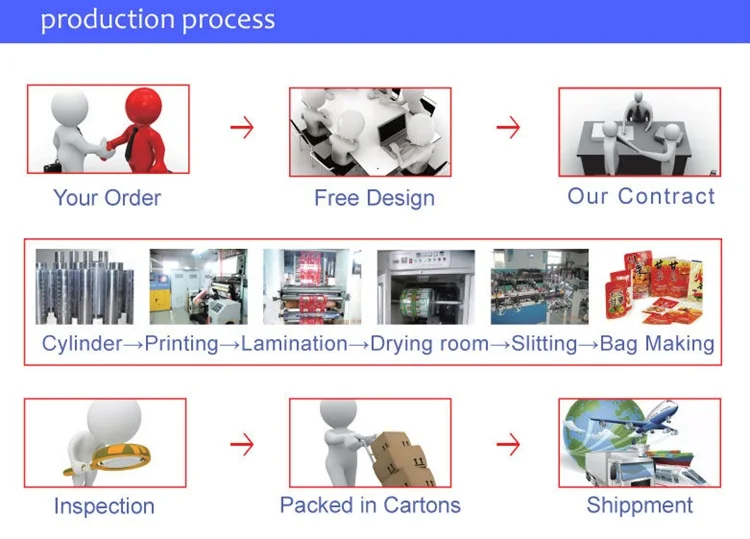 production process

Your Order → Free Design → Our Contract

Cylinder→Printing→Lamination→Drying room→Slitting→Bag Making

Inspection → Packed in Cartons → Shippment